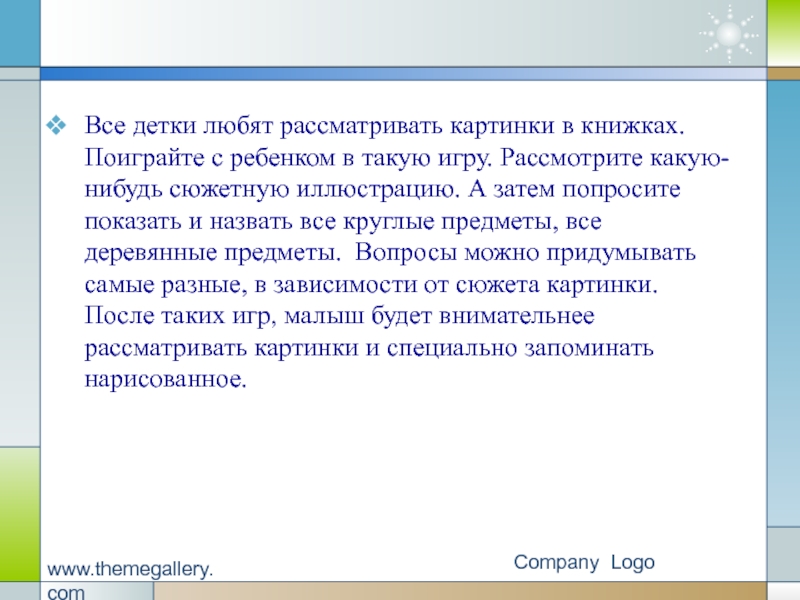 Все детки любят рассматривать картинки в книжках. Поиграйте с ребенком в такую игру. Рассмотрите какую-нибудь сюжетную иллюстрацию. А затем попросите показать и назвать все круглые предметы, все деревянные предметы. Вопросы можно придумывать самые разные, в зависимости от сюжета картинки. После таких игр, малыш будет внимательнее рассматривать картинки и специально запоминать нарисованное.

www.themegallery.com

Company Logo